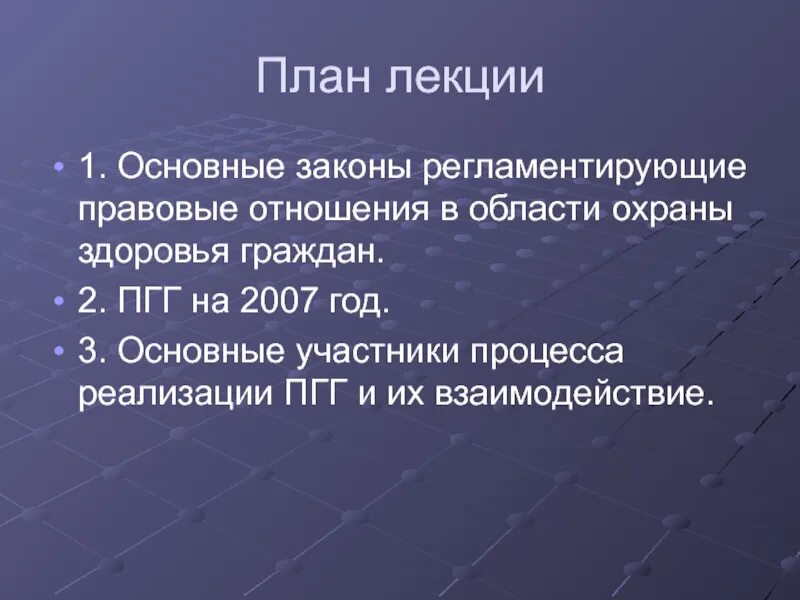 План лекции

• 1. Основные законы регламентирующие правовые отношения в области охраны здоровья граждан.
• 2. ПГГ на 2007 год.
• 3. Основные участники процесса реализации ПГГ и их взаимодействие.